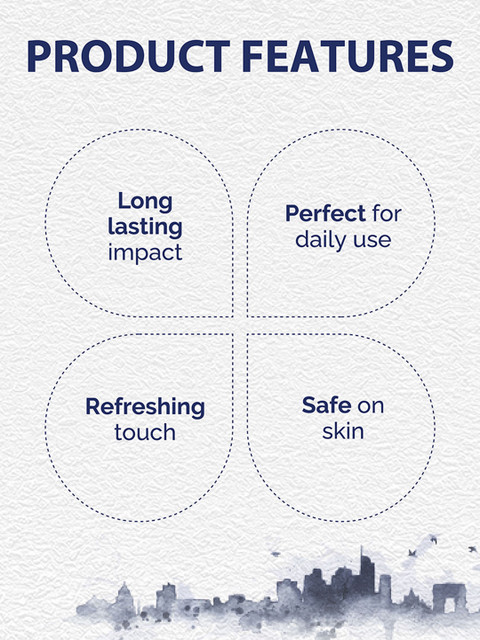 PRODUCT FEATURES

Long lasting impact

Perfect for daily use

Refreshing touch

Safe on skin